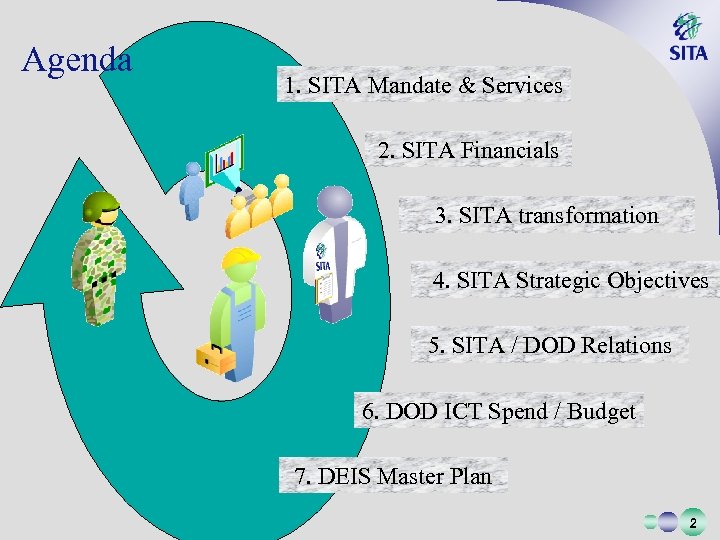 Agenda

SITA

1. SITA Mandate & Services

2. SITA Financials

3. SITA transformation

4. SITA Strategic Objectives

5. SITA / DOD Relations

6. DOD ICT Spend / Budget

7. DEIS Master Plan

SITA

2